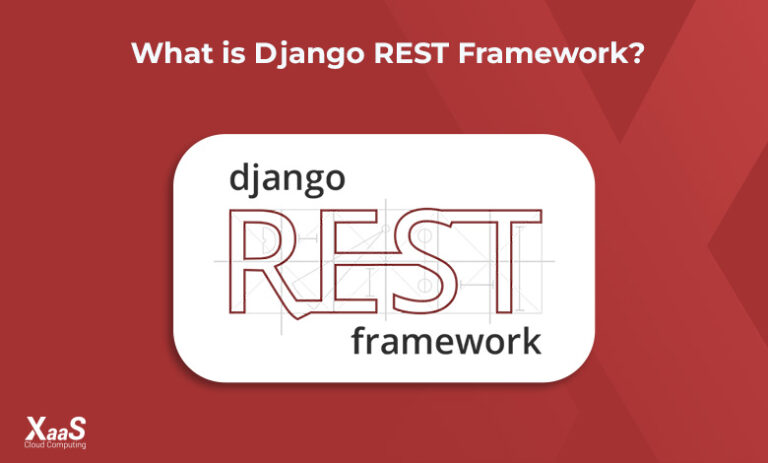 What is Django REST Framework?

django
REST
framework

XaaS
Cloud Computing